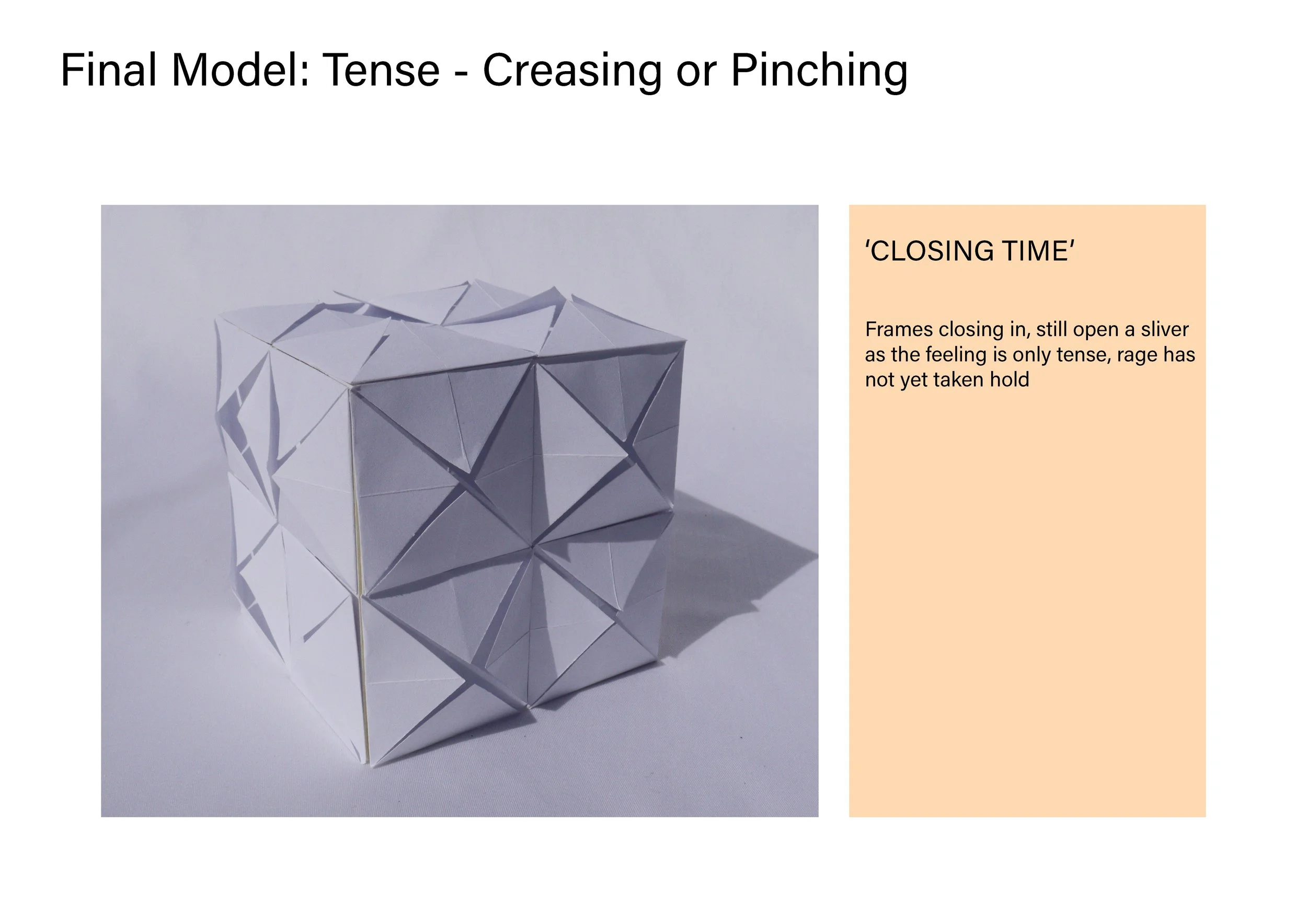 Final Model: Tense - Creasing or Pinching

‘CLOSING TIME’

Frames closing in, still open a sliver as the feeling is only tense, rage has not yet taken hold